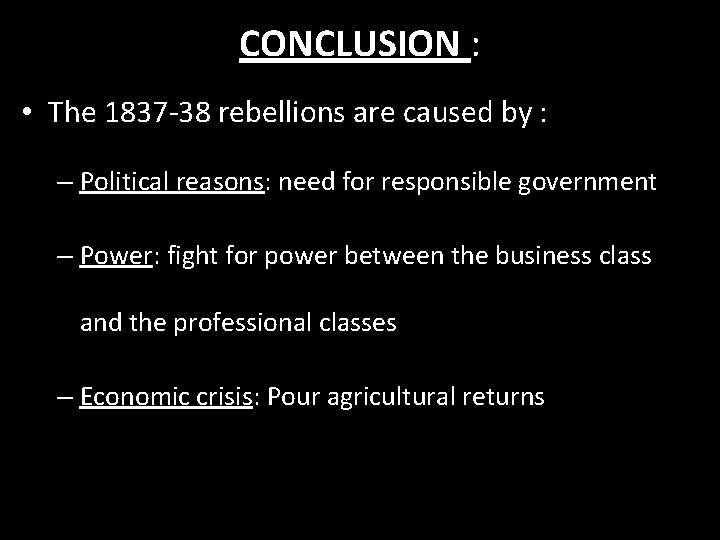 CONCLUSION :

• The 1837-38 rebellions are caused by :

– Political reasons: need for responsible government

– Power: fight for power between the business class and the professional classes

– Economic crisis: Pour agricultural returns